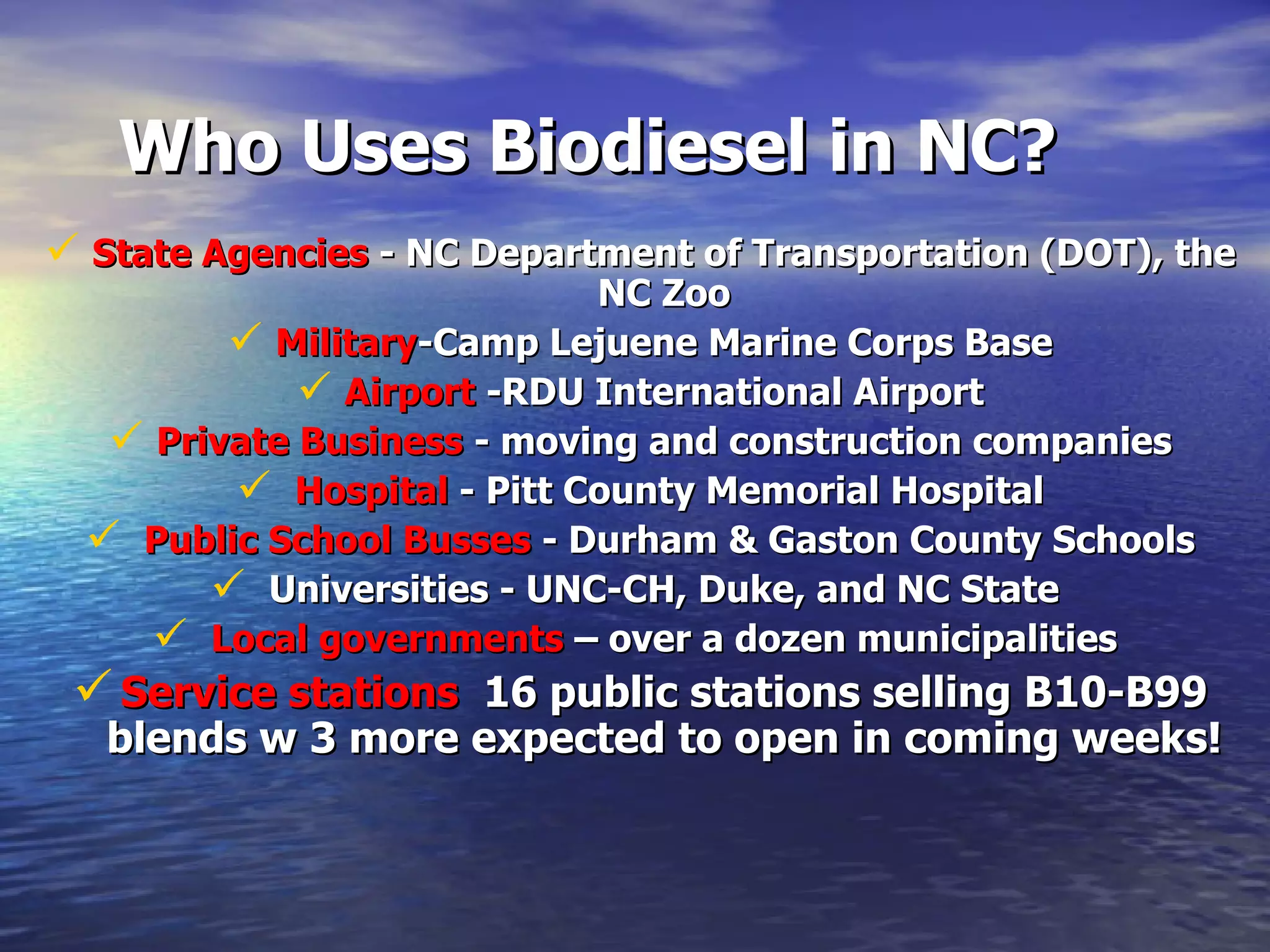 Who Uses Biodiesel in NC?

✓ State Agencies - NC Department of Transportation (DOT), the NC Zoo

✓ Military-Camp Lejuene Marine Corps Base

✓ Airport -RDU International Airport

✓ Private Business - moving and construction companies

✓ Hospital - Pitt County Memorial Hospital

✓ Public School Busses - Durham & Gaston County Schools

✓ Universities - UNC-CH, Duke, and NC State

✓ Local governments – over a dozen municipalities

✓ Service stations 16 public stations selling B10-B99 blends w 3 more expected to open in coming weeks!